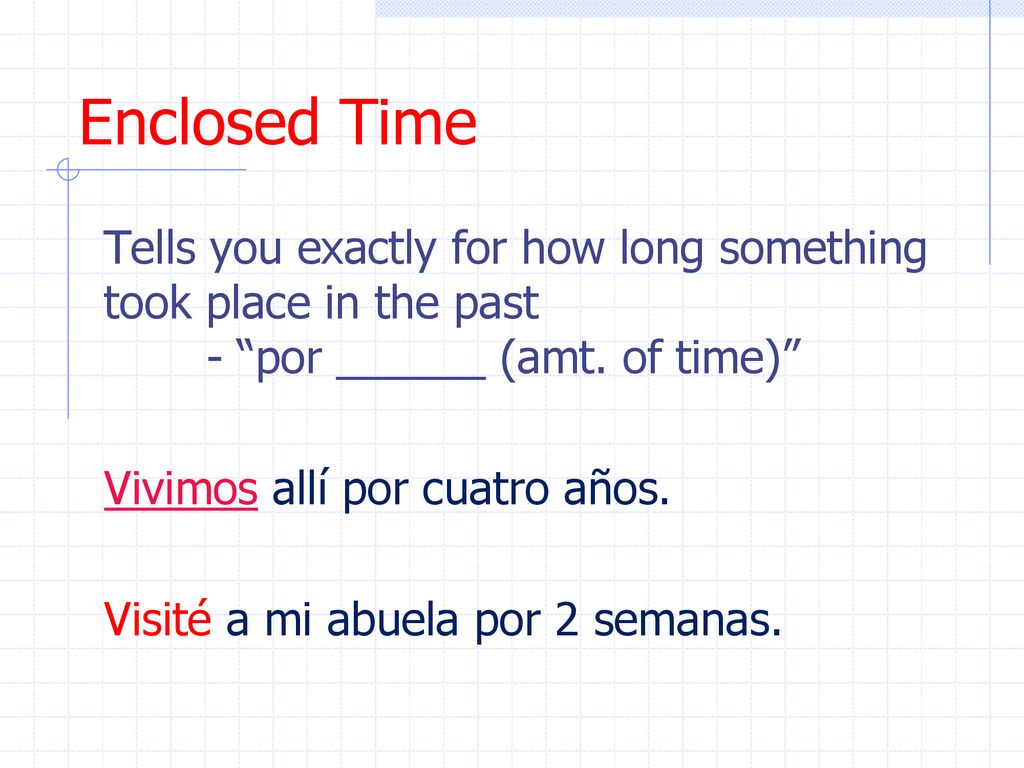 Enclosed Time

Tells you exactly for how long something took place in the past
- “por ______ (amt. of time)”

Vivimos allí por cuatro años.

Visité a mi abuela por 2 semanas.